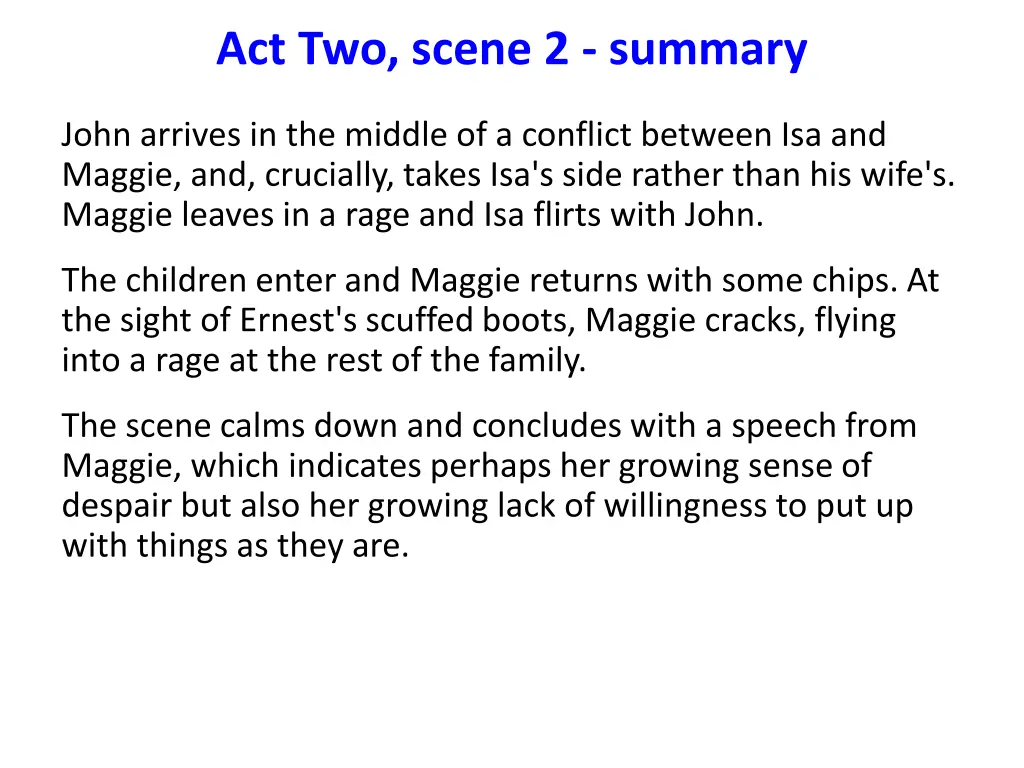 Act Two, scene 2 - summary

John arrives in the middle of a conflict between Isa and Maggie, and, crucially, takes Isa's side rather than his wife's. Maggie leaves in a rage and Isa flirts with John.

The children enter and Maggie returns with some chips. At the sight of Ernest's scuffed boots, Maggie cracks, flying into a rage at the rest of the family.

The scene calms down and concludes with a speech from Maggie, which indicates perhaps her growing sense of despair but also her growing lack of willingness to put up with things as they are.